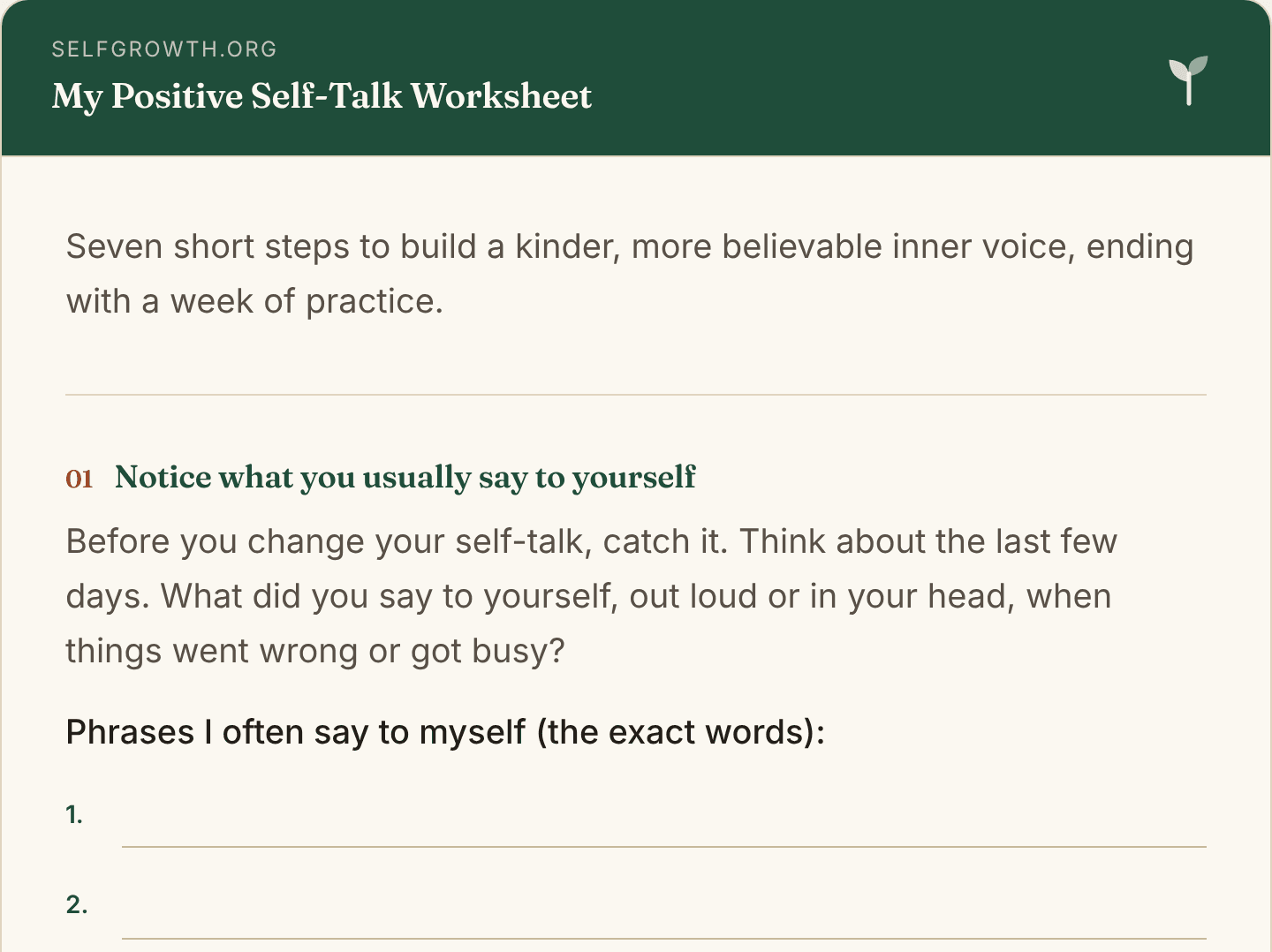 SELFGROWTH.ORG

My Positive Self-Talk Worksheet

Seven short steps to build a kinder, more believable inner voice, ending with a week of practice.

01 Notice what you usually say to yourself

Before you change your self-talk, catch it. Think about the last few days. What did you say to yourself, out loud or in your head, when things went wrong or got busy?

Phrases I often say to myself (the exact words):

1. ____

2. ____